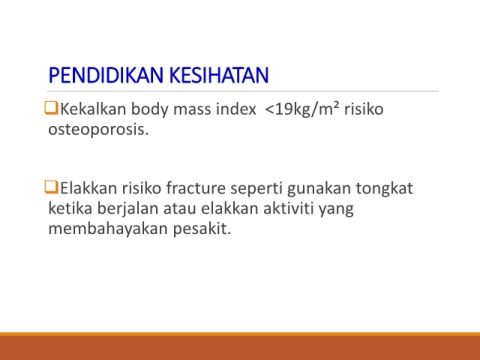 PENDIDIKAN KESIHATAN

❑Kekalkan body mass index <19kg/m² risiko osteoporosis.

❑Elakkan risiko fracture seperti gunakan tongkat ketika berjalan atau elakkan aktiviti yang membahayakan pesakit.